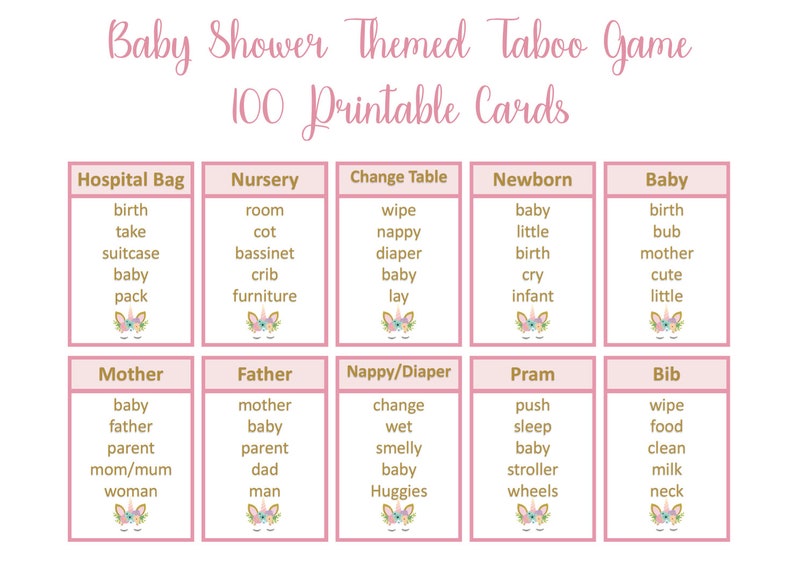 Baby Shower Themed Taboo Game
100 Printable Cards

Hospital Bag
birth
take
suitcase
baby
pack

Nursery
room
cot
bassinet
crib
furniture

Change Table
wipe
nappy
diaper
baby
lay

Newborn
baby
little
birth
cry
infant

Baby
birth
bub
mother
cute
little

Mother
baby
father
parent
mom/mum
woman

Father
mother
baby
parent
dad
man

Nappy/Diaper
change
wet
smelly
baby
Huggies

Pram
push
sleep
baby
stroller
wheels

Bib
wipe
food
clean
milk
neck